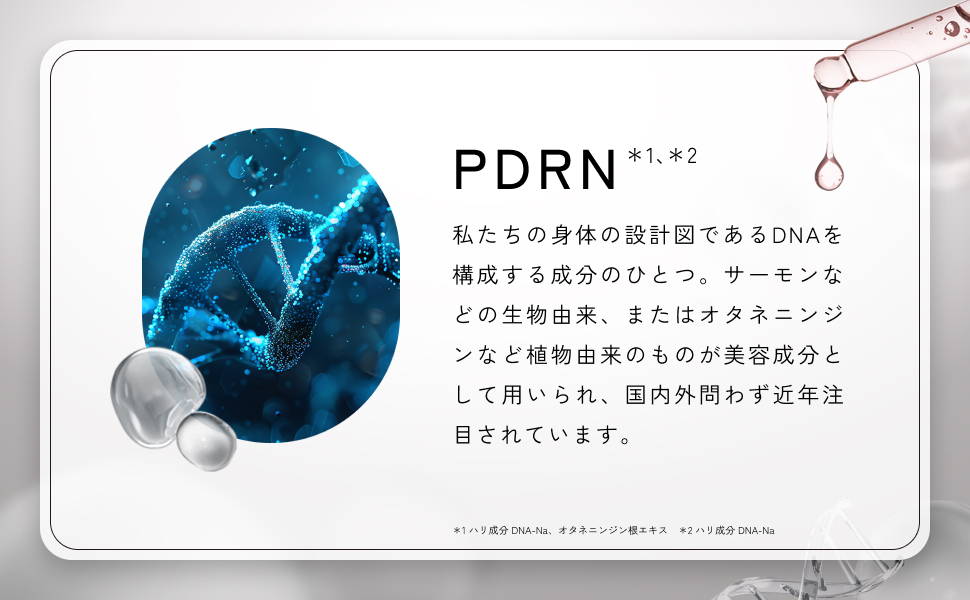 PDRN ＊1、＊2

私たちの身体の設計図であるDNAを構成する成分のひとつ。サーモンなどの生物由来、またはオタネニンジンなど植物由来のものが美容成分として用いられ、国内外問わず近年注目されています。

＊1 ハリ成分 DNA-Na、オタネニンジン根エキス　＊2 ハリ成分 DNA-Na